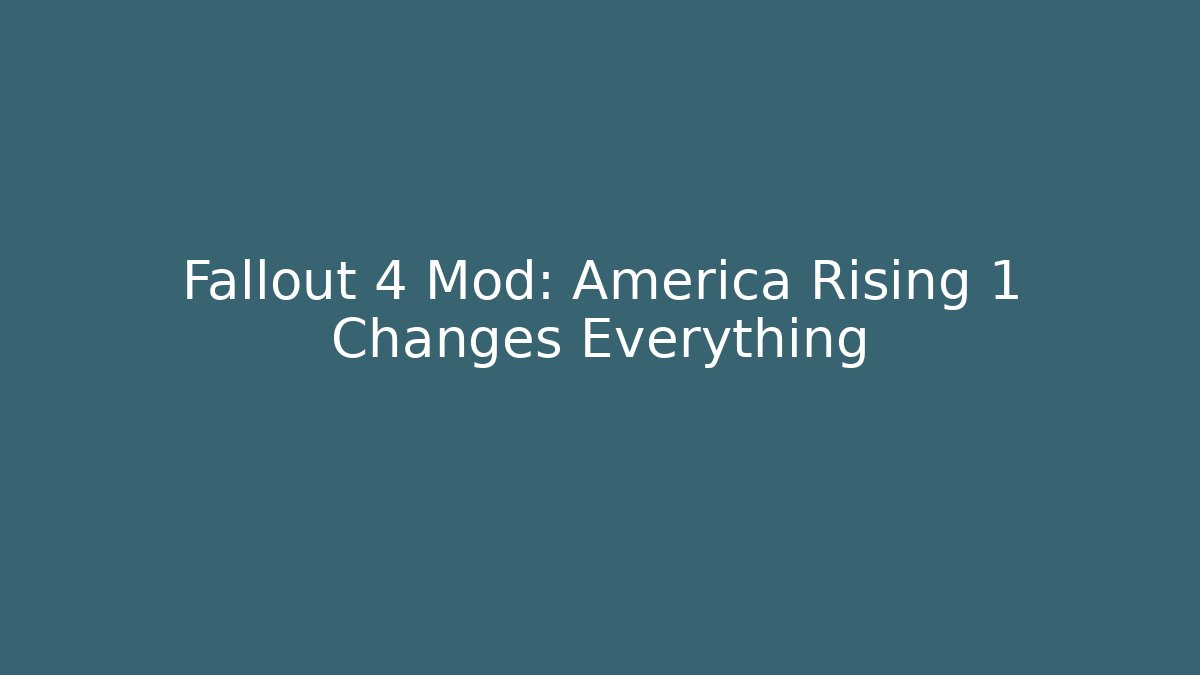 Fallout 4 Mod: America Rising 1 Changes Everything